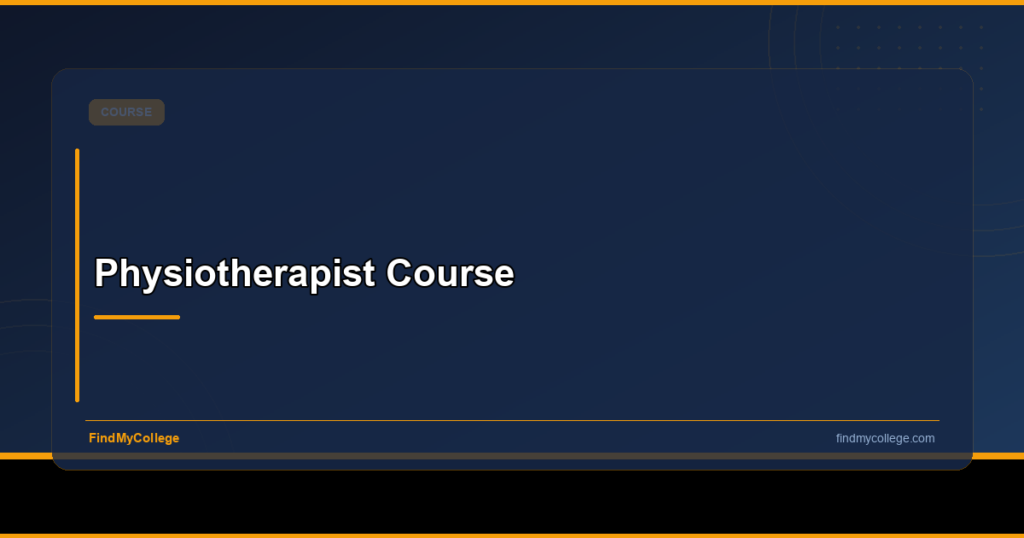 COURSE

Physiotherapist Course

FindMyCollege

findmycollege.com